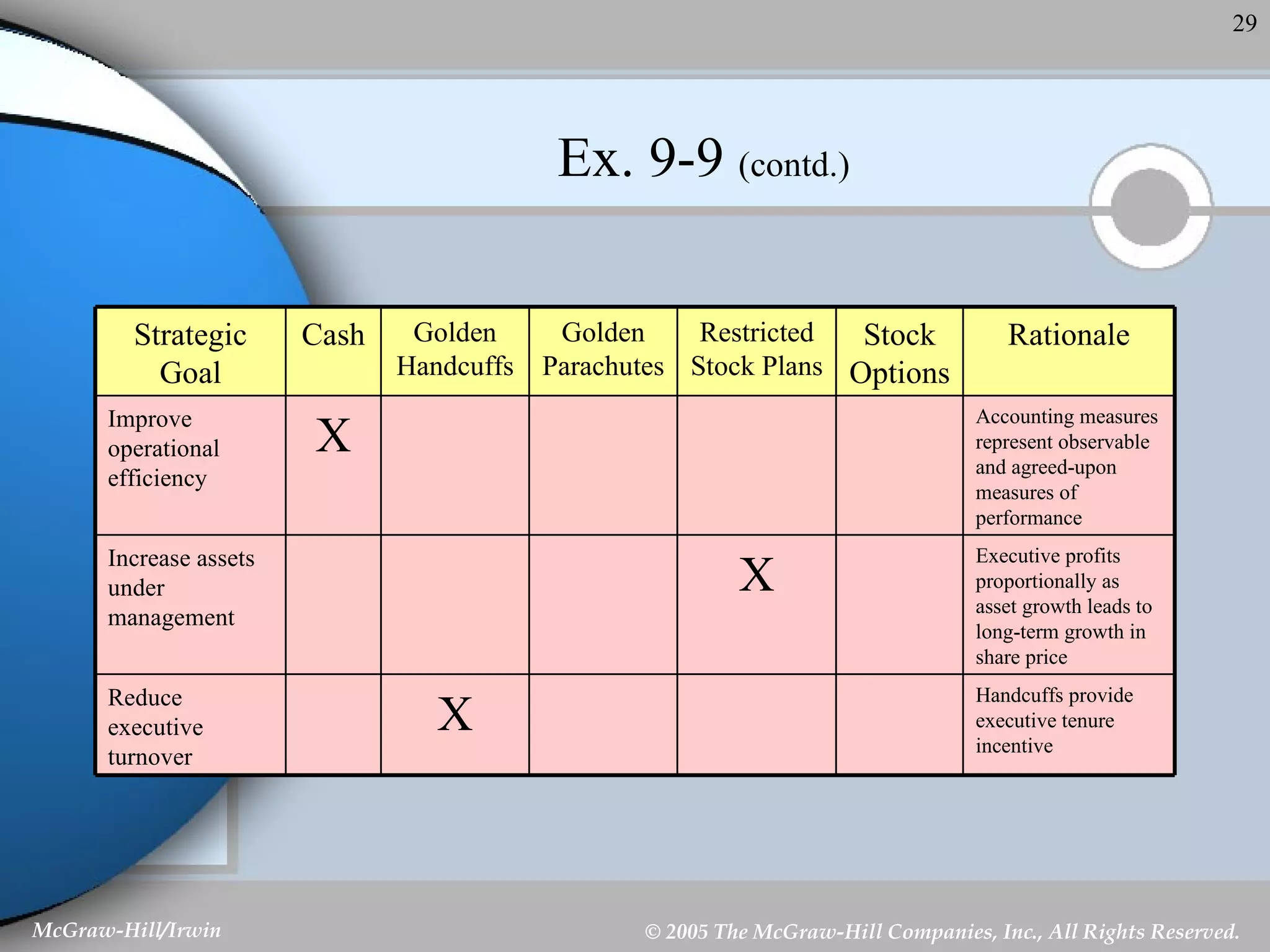 29

Ex. 9-9 (contd.)

| Strategic Goal | Cash | Golden Handcuffs | Golden Parachutes | Restricted Stock Plans | Stock Options | Rationale |
|---|---|---|---|---|---|---|
| Improve operational efficiency | X | | | | | Accounting measures represent observable and agreed-upon measures of performance |
| Increase assets under management | | | | X | | Executive profits proportionally as asset growth leads to long-term growth in share price |
| Reduce executive turnover | | X | | | | Handcuffs provide executive tenure incentive |

McGraw-Hill/Irwin

© 2005 The McGraw-Hill Companies, Inc., All Rights Reserved.